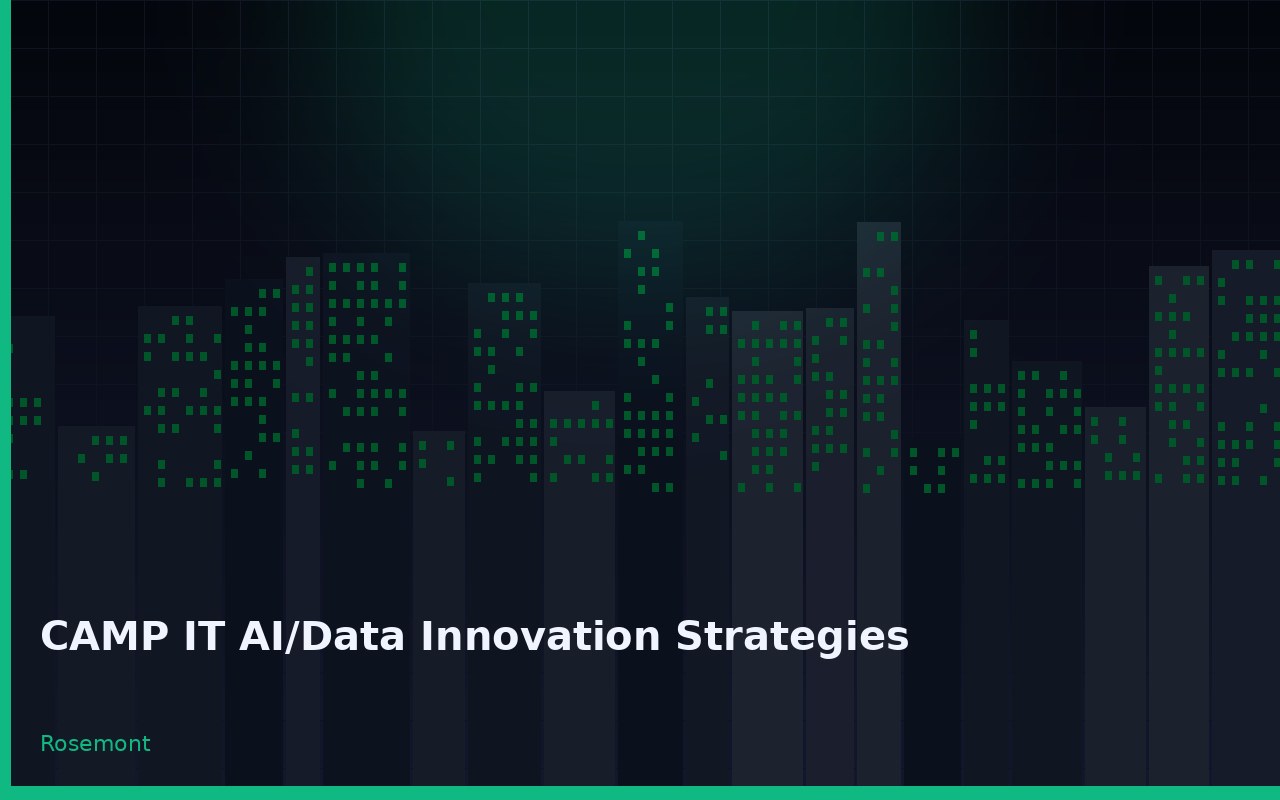 CAMP IT AI/Data Innovation Strategies

Rosemont